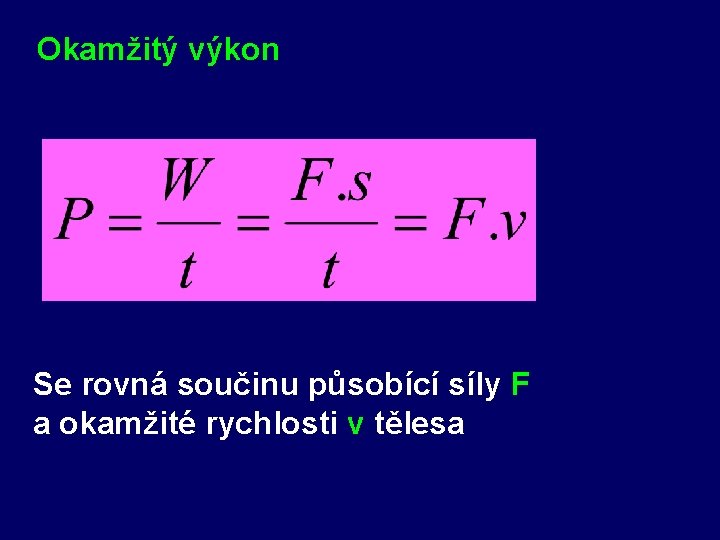 Okamžitý výkon

$P = \frac{W}{t} = \frac{F.s}{t} = F.v$

Se rovná součinu působící síly F a okamžité rychlosti v tělesa